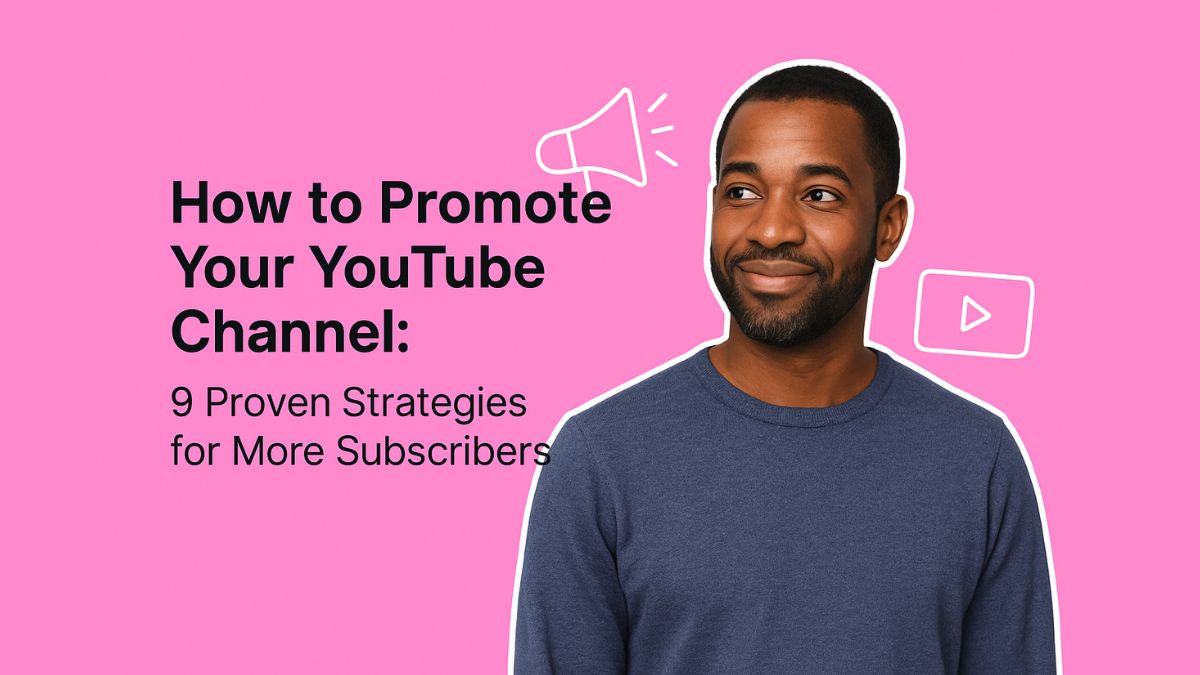 How to Promote Your YouTube Channel:

9 Proven Strategies for More Subscribers